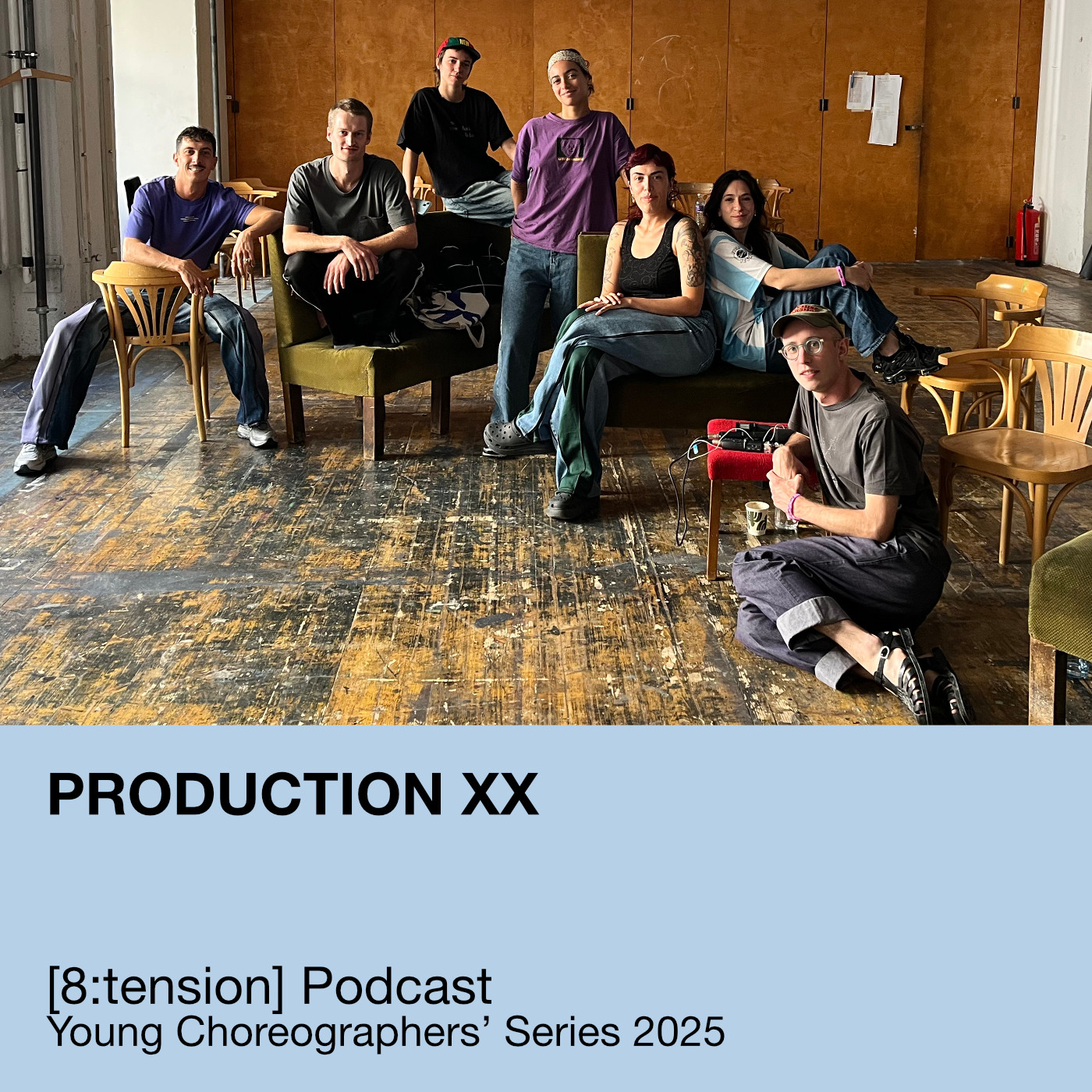 PRODUCTION XX

[8:tension] Podcast
Young Choreographers’ Series 2025